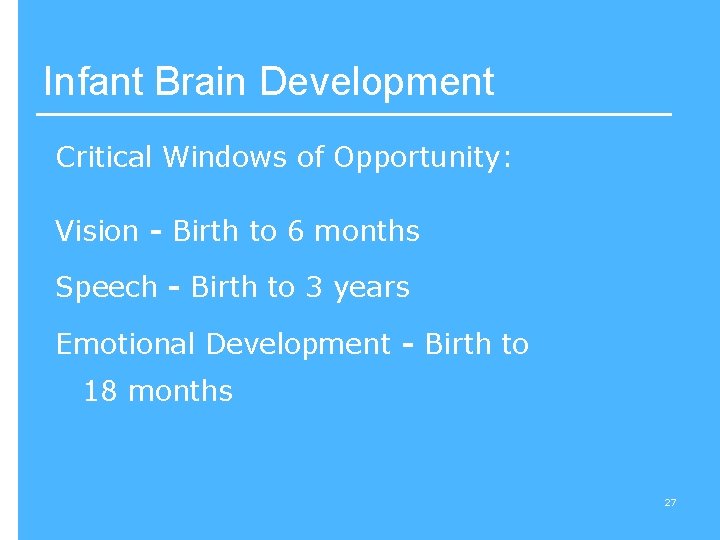 Infant Brain Development

Critical Windows of Opportunity:

Vision - Birth to 6 months

Speech - Birth to 3 years

Emotional Development - Birth to 18 months

27